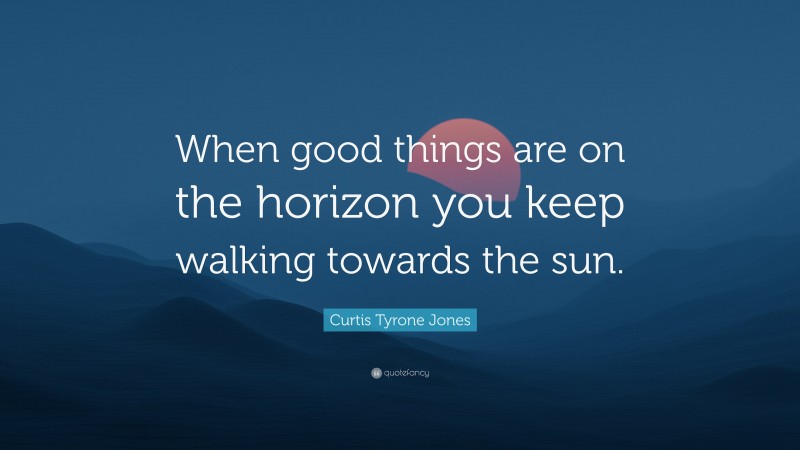 When good things are on the horizon you keep walking towards the sun.

Curtis Tyrone Jones

quotefancy